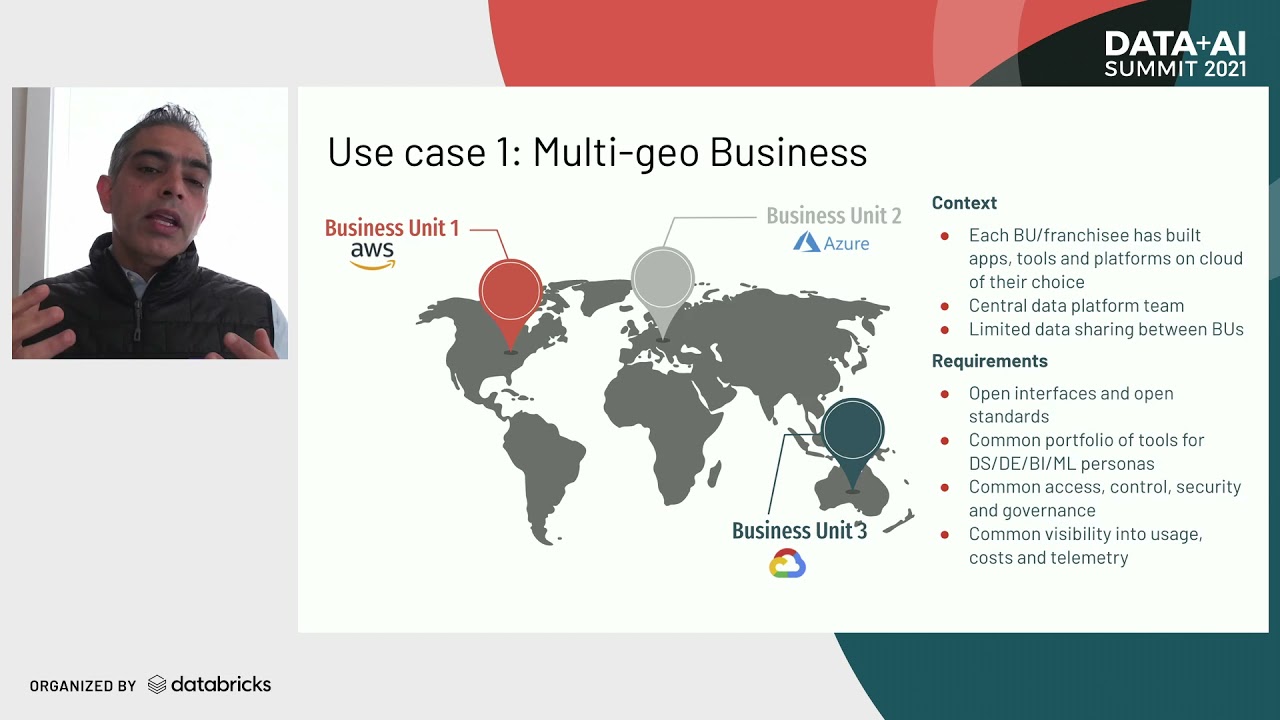 DATA+AI SUMMIT 2021

Use case 1: Multi-geo Business

Business Unit 1
aws

Business Unit 2
Azure

Business Unit 3

Context
- Each BU/franchisee has built apps, tools and platforms on cloud of their choice
- Central data platform team
- Limited data sharing between BUs

Requirements
- Open interfaces and open standards
- Common portfolio of tools for DS/DE/BI/ML personas
- Common access, control, security and governance
- Common visibility into usage, costs and telemetry

ORGANIZED BY databricks